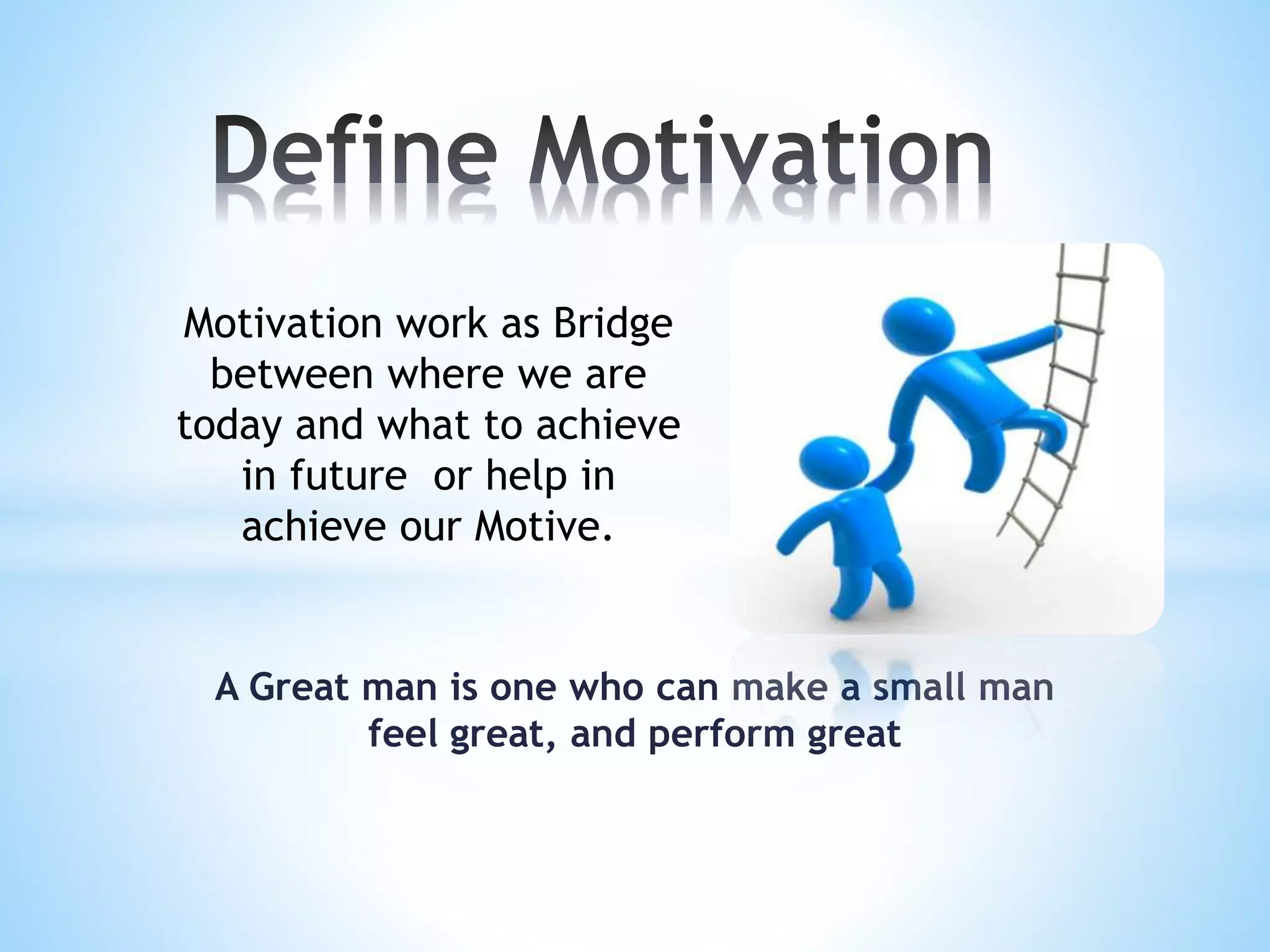 Define Motivation

Motivation work as Bridge between where we are today and what to achieve in future  or help in achieve our Motive.

A Great man is one who can make a small man feel great, and perform great